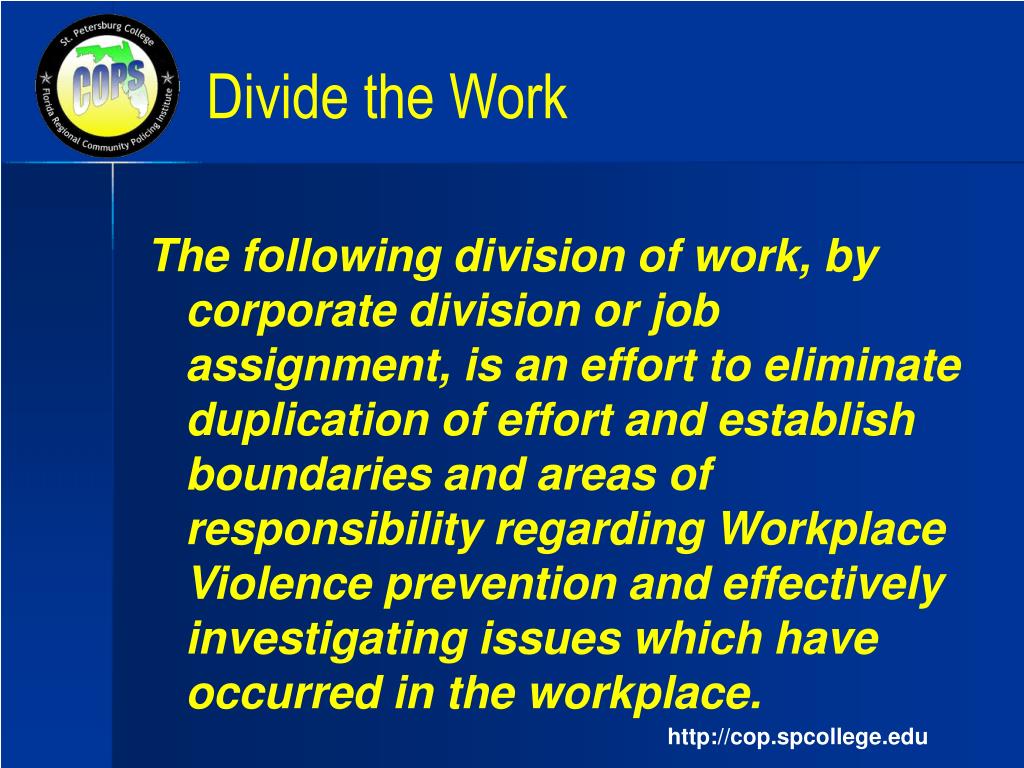 St. Petersburg College
COPS
Florida Regional Community Policing Institute

Divide the Work

The following division of work, by corporate division or job assignment, is an effort to eliminate duplication of effort and establish boundaries and areas of responsibility regarding Workplace Violence prevention and effectively investigating issues which have occurred in the workplace.

http://cop.spcollege.edu